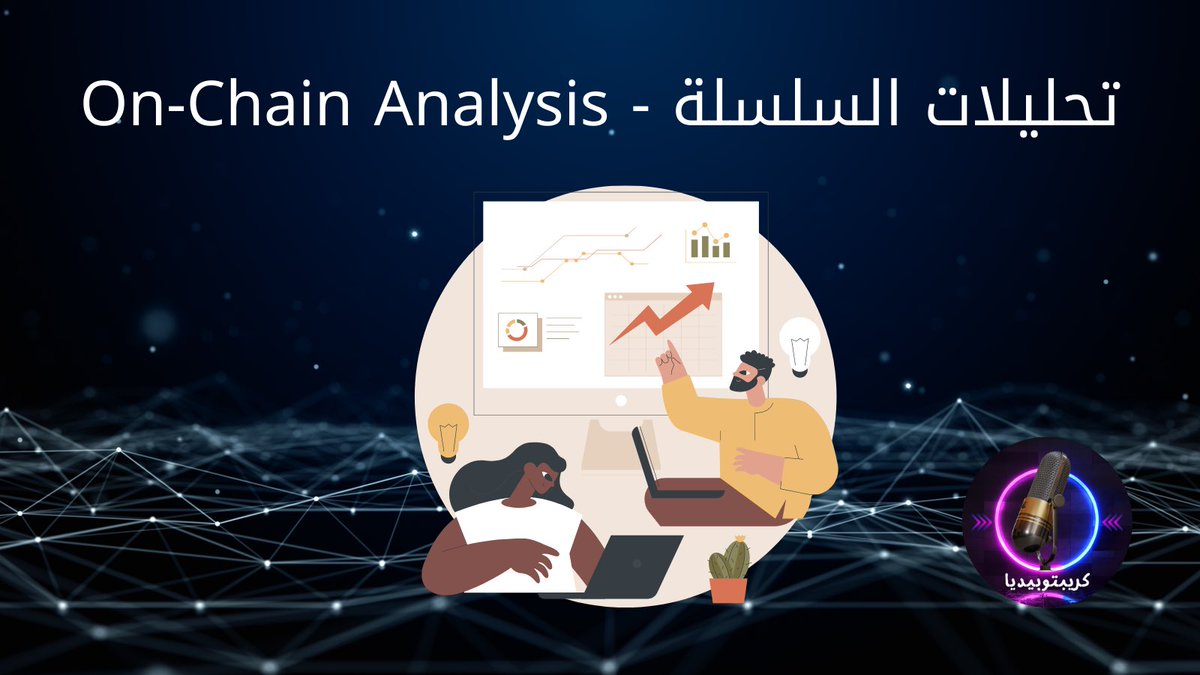 تحليلات السلسلة - On-Chain Analysis

كريبتوبيديا